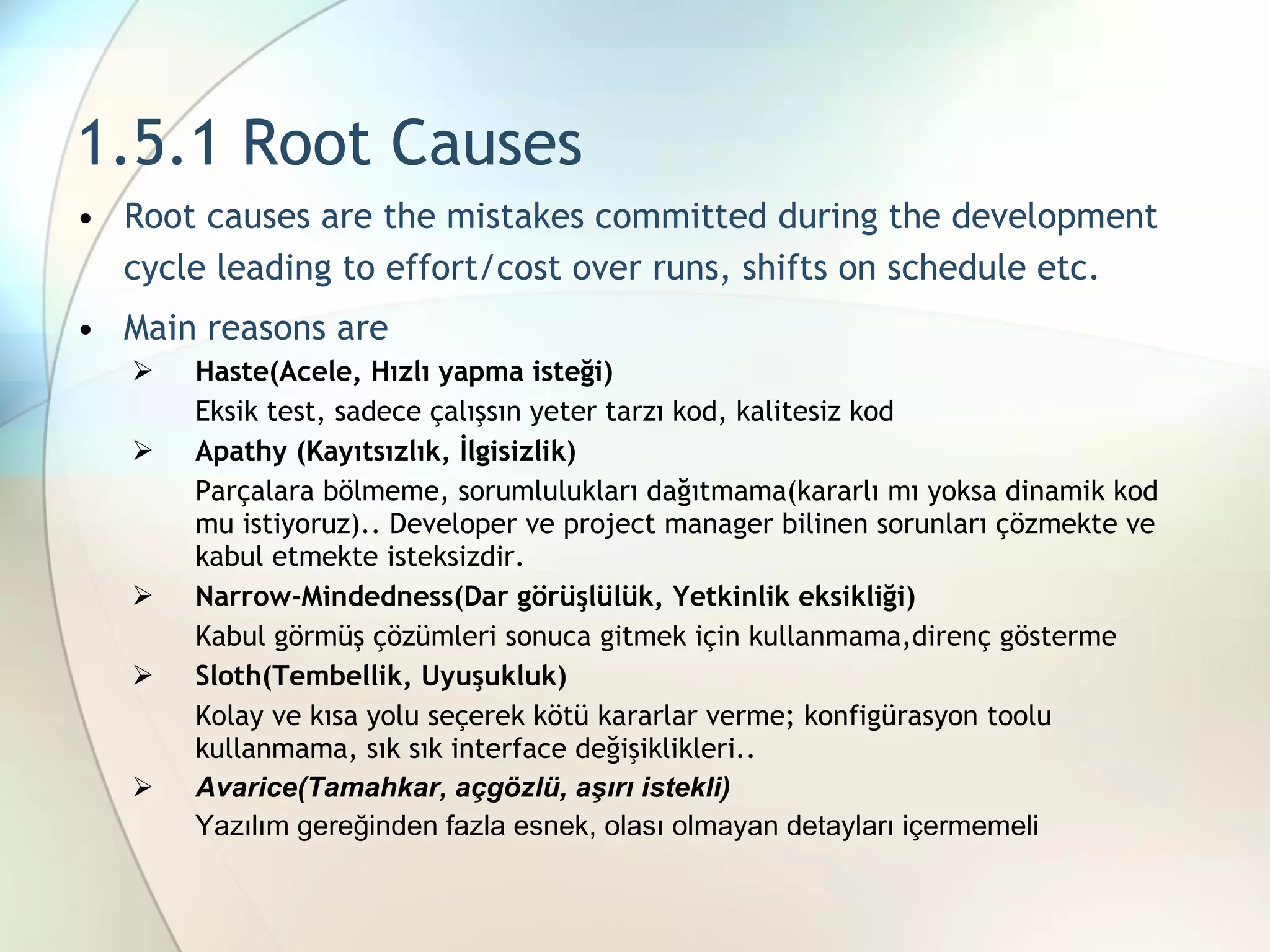 1.5.1 Root Causes

• Root causes are the mistakes committed during the development cycle leading to effort/cost over runs, shifts on schedule etc.

• Main reasons are

➢ Haste(Acele, Hızlı yapma isteği)
Eksik test, sadece çalışsın yeter tarzı kod, kalitesiz kod

➢ Apathy (Kayıtsızlık, İlgisizlik)
Parçalara bölmeme, sorumlulukları dağıtmama(kararlı mı yoksa dinamik kod mu istiyoruz).. Developer ve project manager bilinen sorunları çözmekte ve kabul etmekte isteksizdir.

➢ Narrow-Mindedness(Dar görüşlülük, Yetkinlik eksikliği)
Kabul görmüş çözümleri sonuca gitmek için kullanmama,direnç gösterme

➢ Sloth(Tembellik, Uyuşukluk)
Kolay ve kısa yolu seçerek kötü kararlar verme; konfigürasyon toolu kullanmama, sık sık interface değişiklikleri..

➢ Avarice(Tamahkar, açgözlü, aşırı istekli)
Yazılım gereğinden fazla esnek, olası olmayan detayları içermemeli